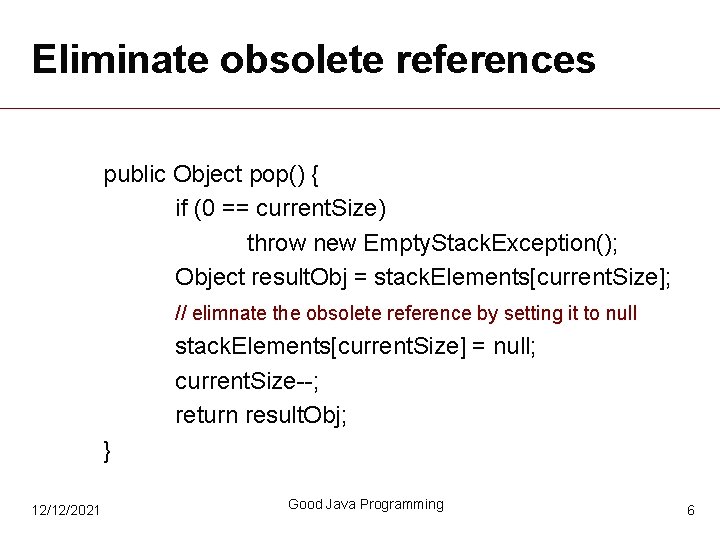 Eliminate obsolete references

public Object pop() {
 if (0 == currentSize)
 throw new EmptyStackException();
 Object resultObj = stackElements[currentSize];
 // elimnate the obsolete reference by setting it to null
 stackElements[currentSize] = null;
 currentSize--;
 return resultObj;
}

12/12/2021

Good Java Programming

6